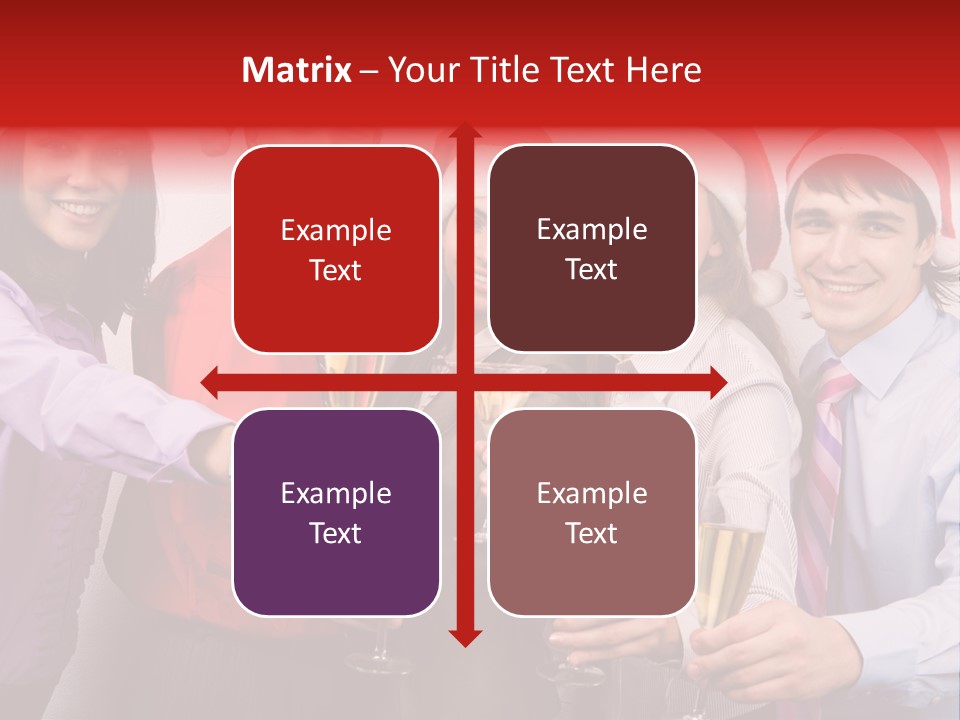 Matrix – Your Title Text Here

Example Text

Example Text

Example Text

Example Text